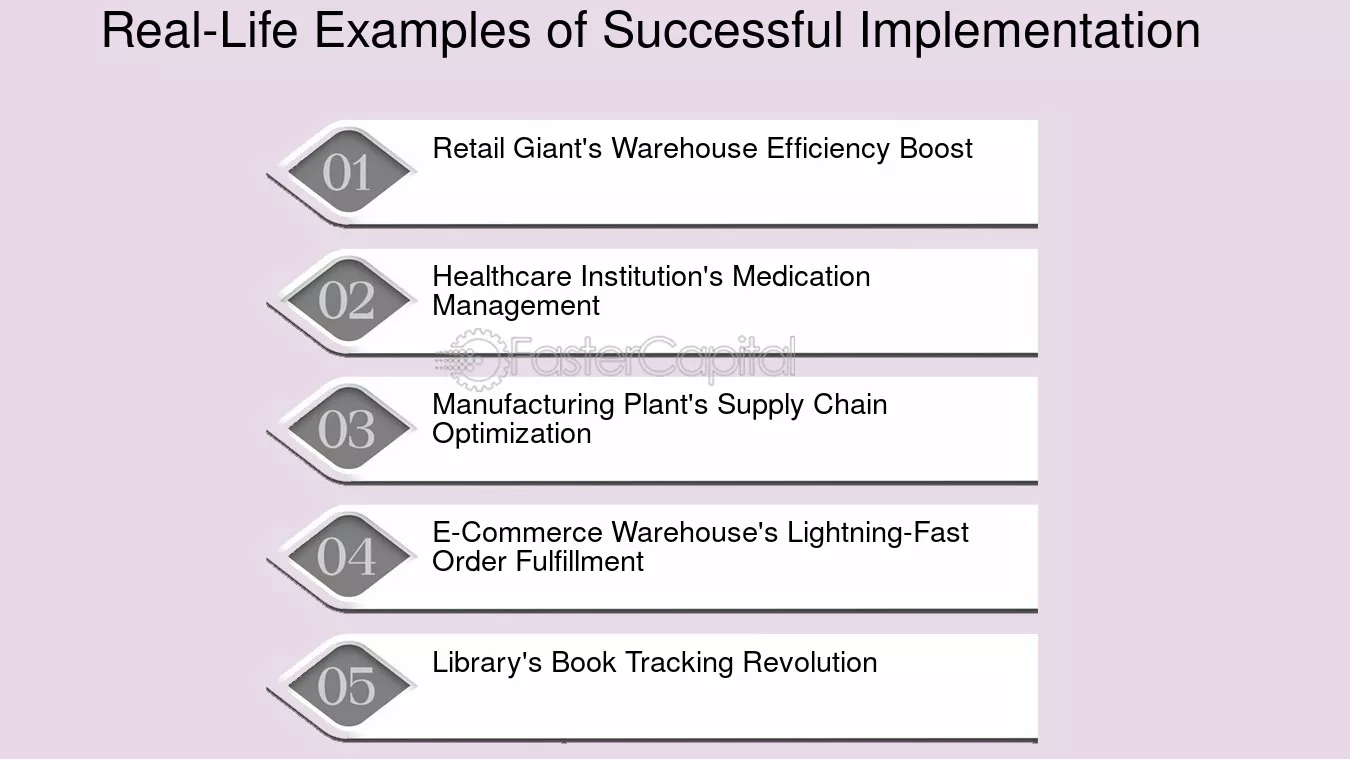 Real-Life Examples of Successful Implementation

01
Retail Giant's Warehouse Efficiency Boost

02
Healthcare Institution's Medication Management

FasterCapital

03
Manufacturing Plant's Supply Chain Optimization

04
E-Commerce Warehouse's Lightning-Fast Order Fulfillment

05
Library's Book Tracking Revolution